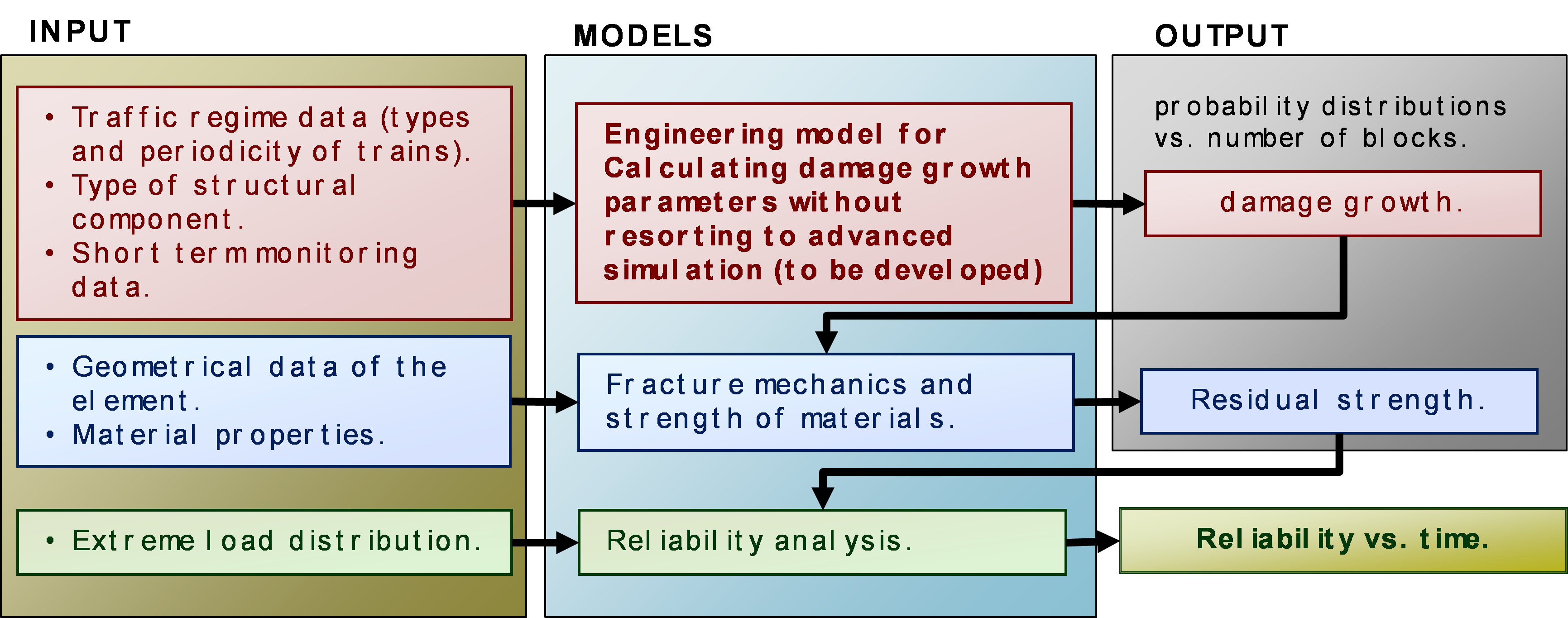 INPUT

• Traffic regime data (types and periodicity of trains).
• Type of structural component.
• Short term monitoring data.

• Geometrical data of the element.
• Material properties.

• Extreme load distribution.

MODELS

Engineering model for Calculating damage growth parameters without resorting to advanced simulation (to be developed)

Fracture mechanics and strength of materials.

Reliability analysis.

OUTPUT

probability distributions vs. number of blocks.

damage growth.

Residual strength.

Reliability vs. time.